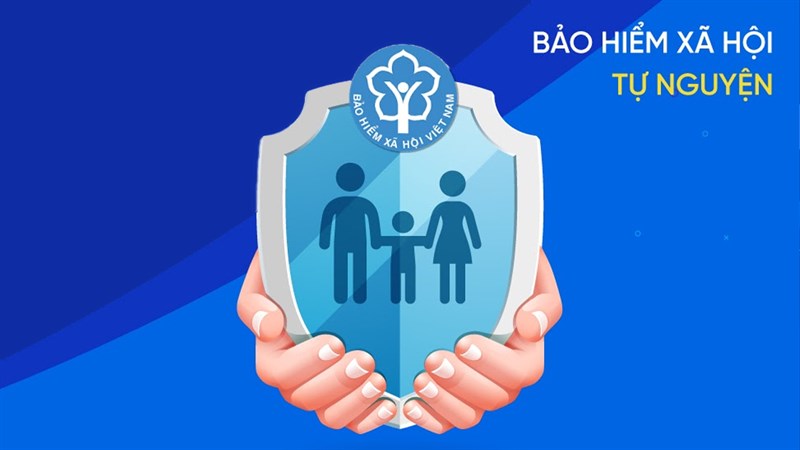 BẢO HIỂM XÃ HỘI TỰ NGUYỆN

BẢO HIỂM XÃ HỘI VIỆT NAM